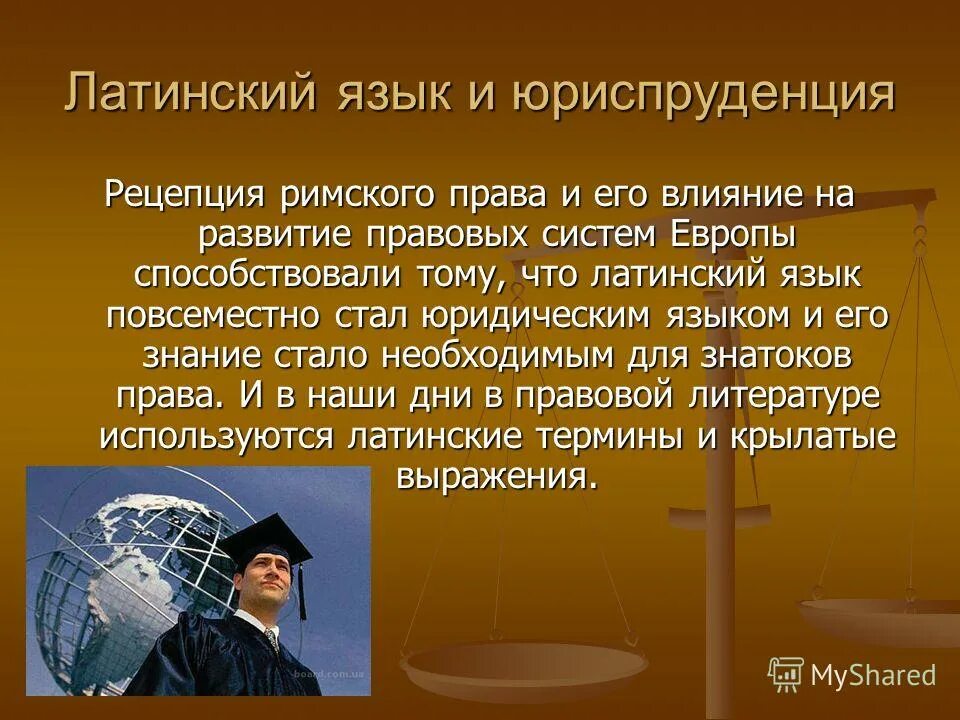 Латинский язык и юриспруденция

Рецепция римского права и его влияние на развитие правовых систем Европы способствовали тому, что латинский язык повсеместно стал юридическим языком и его знание стало необходимым для знатоков права. И в наши дни в правовой литературе используются латинские термины и крылатые выражения.

board.com.ua

MyShared